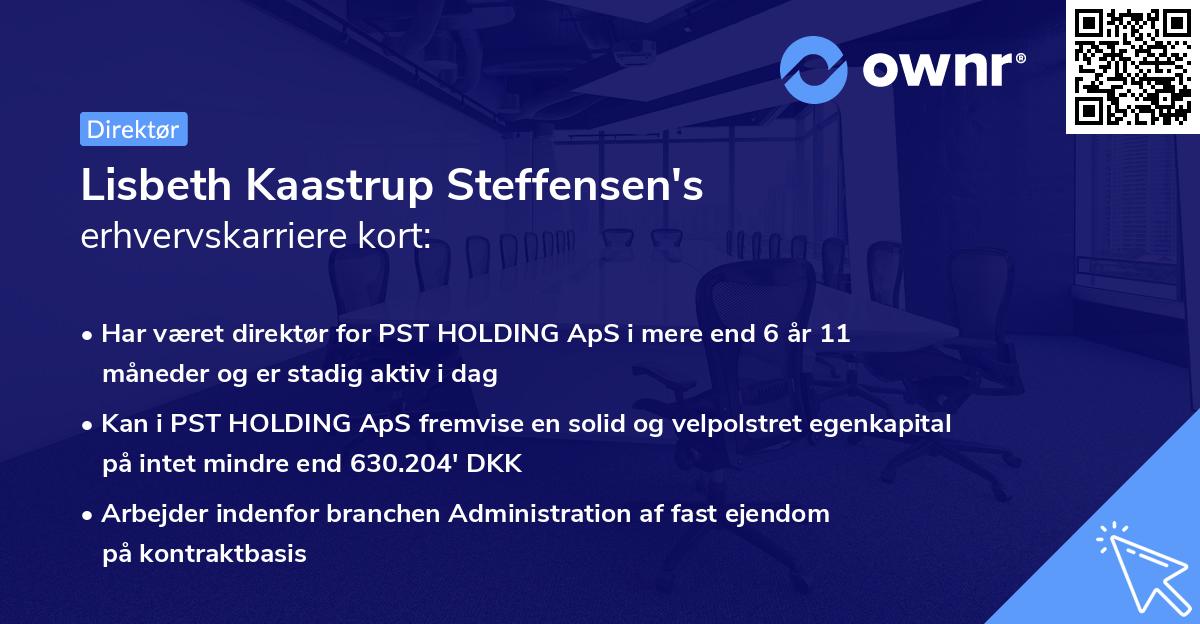 ownr®

Direktør

Lisbeth Kaastrup Steffensen's
erhvervskarriere kort:

• Har været direktør for PST HOLDING ApS i mere end 6 år 11 måneder og er stadig aktiv i dag

• Kan i PST HOLDING ApS fremvise en solid og velpolstret egenkapital på intet mindre end 630.204' DKK

• Arbejder indenfor branchen Administration af fast ejendom på kontraktbasis